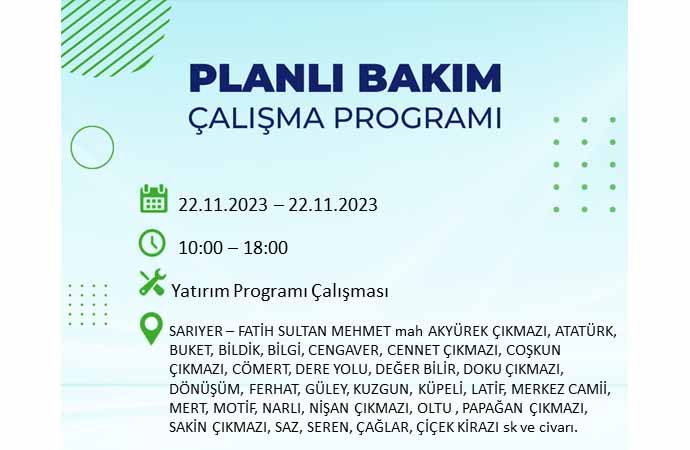 PLANLI BAKIM
ÇALIŞMA PROGRAMI

22.11.2023 – 22.11.2023

10:00 – 18:00

Yatırım Programı Çalışması

SARIYER – FATİH SULTAN MEHMET mah AKYÜREK ÇIKMAZI, ATATÜRK, BUKET, BİLDİK, BİLGİ, CENGAVER, CENNET ÇIKMAZI, COŞKUN ÇIKMAZI, CÖMERT, DERE YOLU, DEĞER BİLİR, DOKU ÇIKMAZI, DÖNÜŞÜM, FERHAT, GÜLEY, KUZGUN, KÜPELİ, LATİF, MERKEZ CAMİİ, MERT, MOTİF, NARLI, NİŞAN ÇIKMAZI, OLTU , PAPAĞAN ÇIKMAZI, SAKİN ÇIKMAZI, SAZ, SEREN, ÇAĞLAR, ÇİÇEK KİRAZI sk ve civarı.